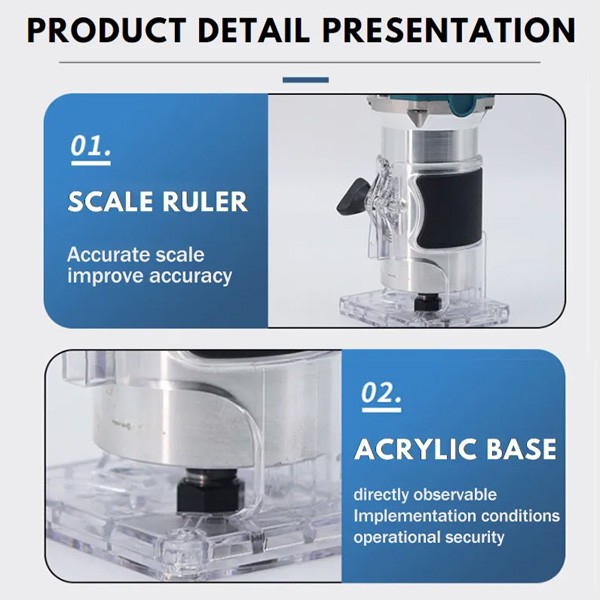 PRODUCT DETAIL PRESENTATION

01.

SCALE RULER

Accurate scale improve accuracy

02.

ACRYLIC BASE

directly observable
Implementation conditions
operational security